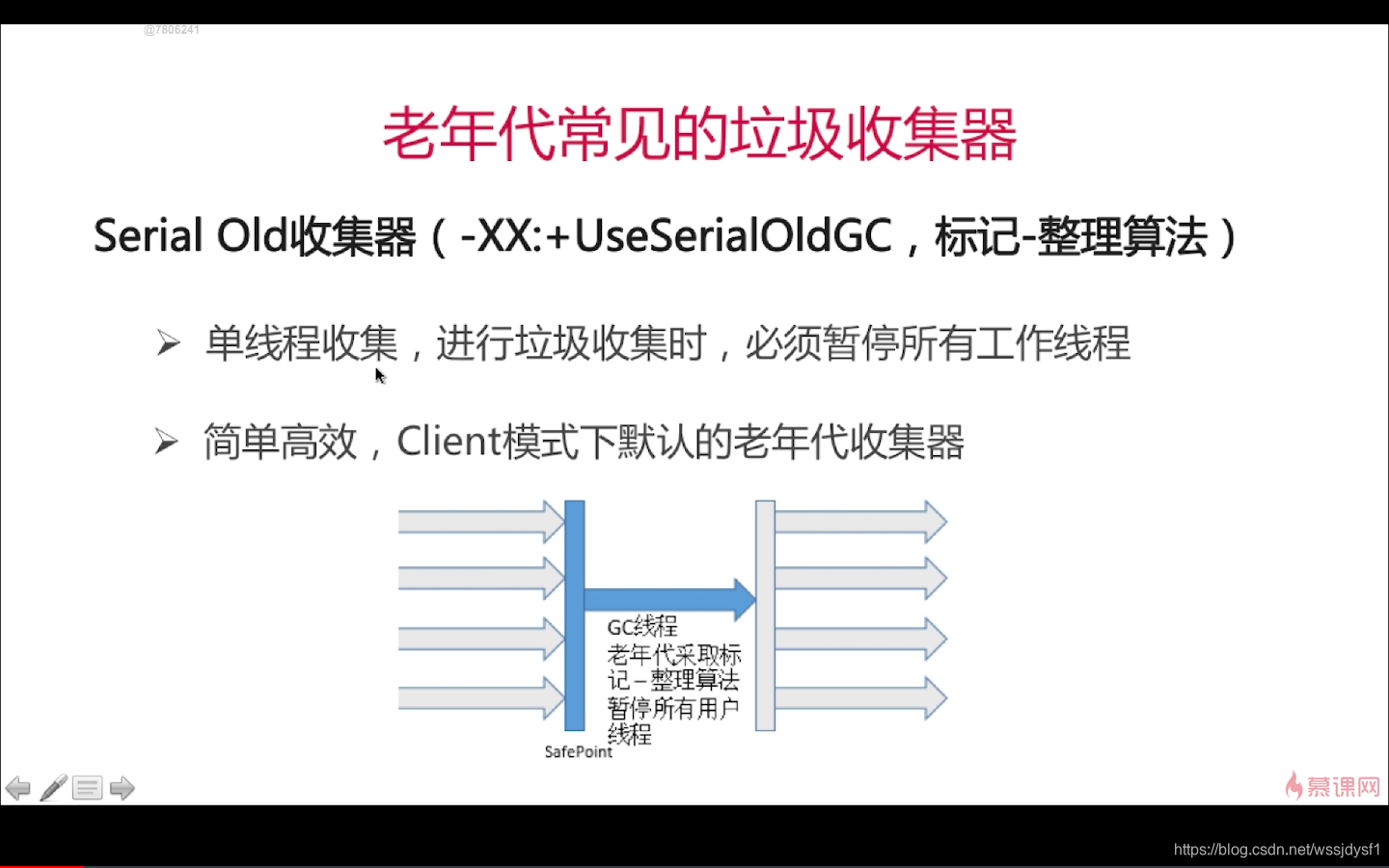 @7806241

老年代常见的垃圾收集器

Serial Old收集器（-XX:+UseSerialOldGC，标记-整理算法）

➢ 单线程收集，进行垃圾收集时，必须暂停所有工作线程

➢ 简单高效，Client模式下默认的老年代收集器

GC线程
老年代采取标记-整理算法
暂停所有用户线程

SafePoint

慕课网

https://blog.csdn.net/wssjdysf1